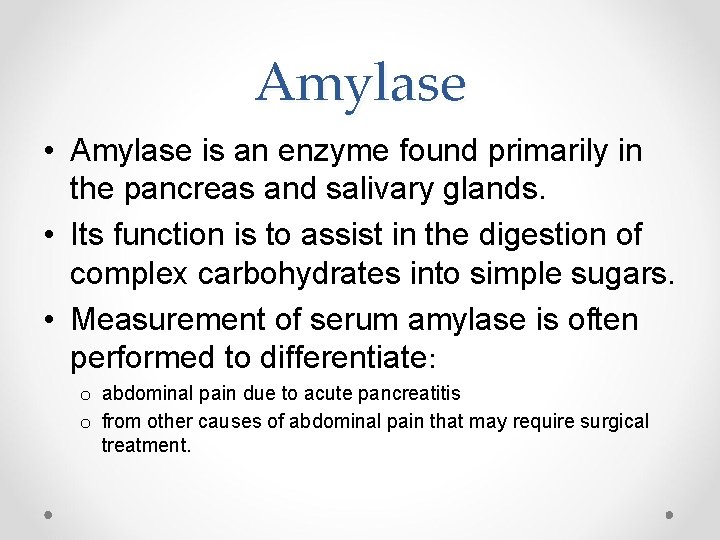 Amylase

• Amylase is an enzyme found primarily in the pancreas and salivary glands.
• Its function is to assist in the digestion of complex carbohydrates into simple sugars.
• Measurement of serum amylase is often performed to differentiate:
  o abdominal pain due to acute pancreatitis
  o from other causes of abdominal pain that may require surgical treatment.